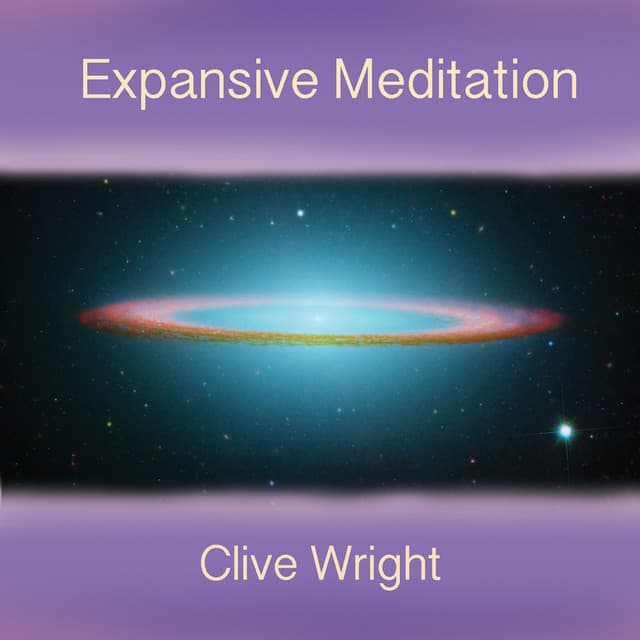 Expansive Meditation

Clive Wright